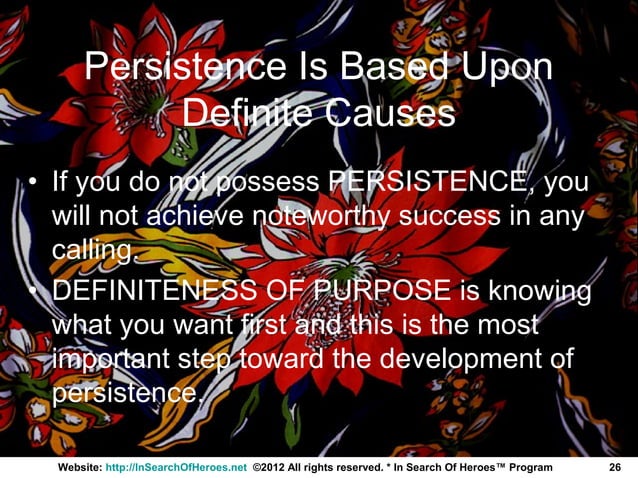 Persistence Is Based Upon Definite Causes

• If you do not possess PERSISTENCE, you will not achieve noteworthy success in any calling.

• DEFINITENESS OF PURPOSE is knowing what you want first and this is the most important step toward the development of persistence.

Website: http://InSearchOfHeroes.net ©2012 All rights reserved. * In Search Of Heroes™ Program 26